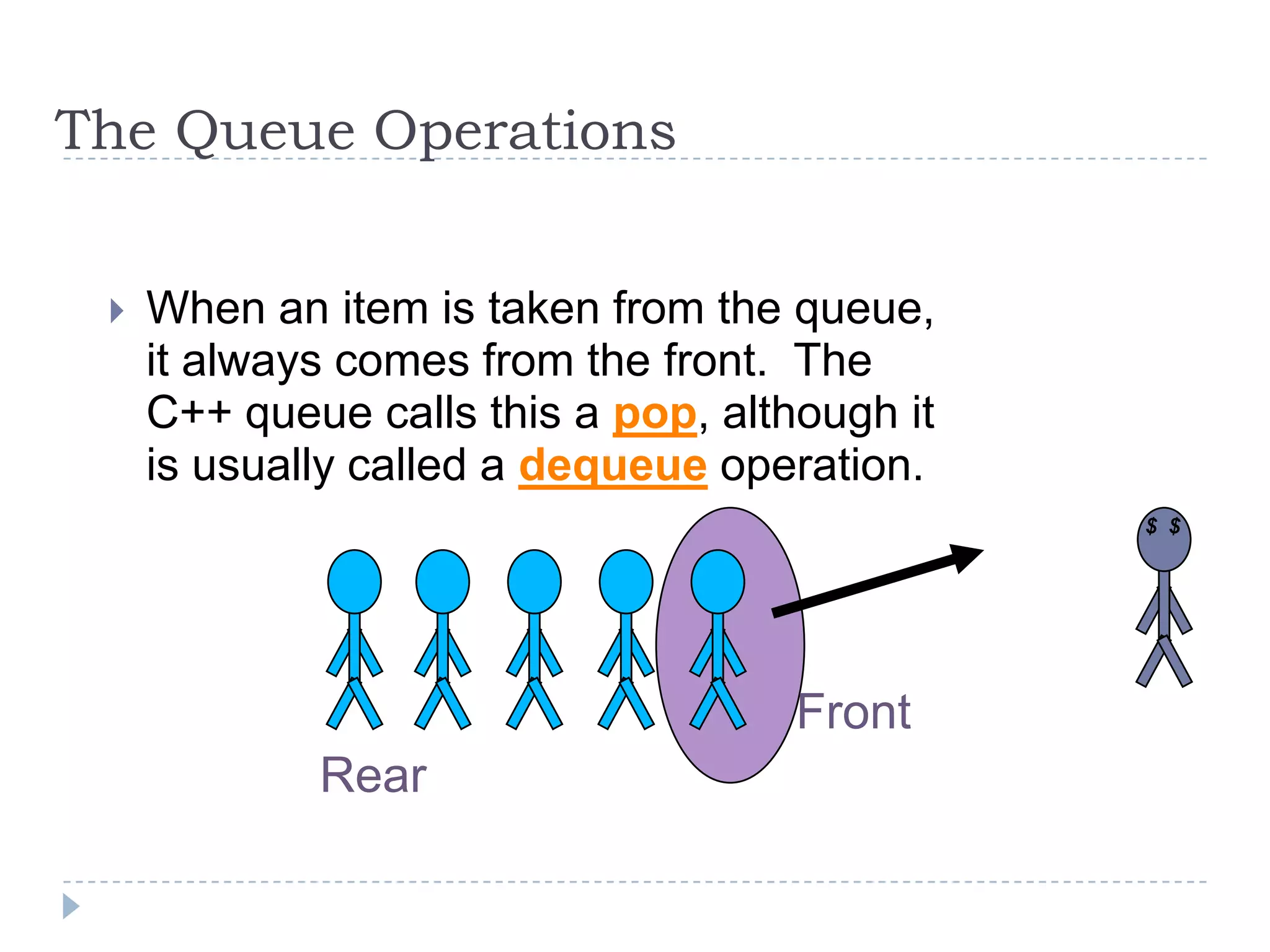 The Queue Operations

When an item is taken from the queue, it always comes from the front. The C++ queue calls this a pop, although it is usually called a dequeue operation.

$ $

Front

Rear